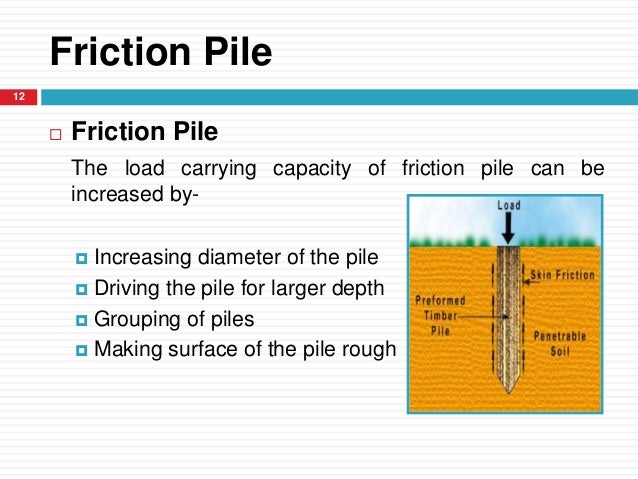 Friction Pile

12

Friction Pile

The load carrying capacity of friction pile can be increased by-

Increasing diameter of the pile
Driving the pile for larger depth
Grouping of piles
Making surface of the pile rough

Load
Skin Friction
Preformed Timber Pile
Penetrable Soil